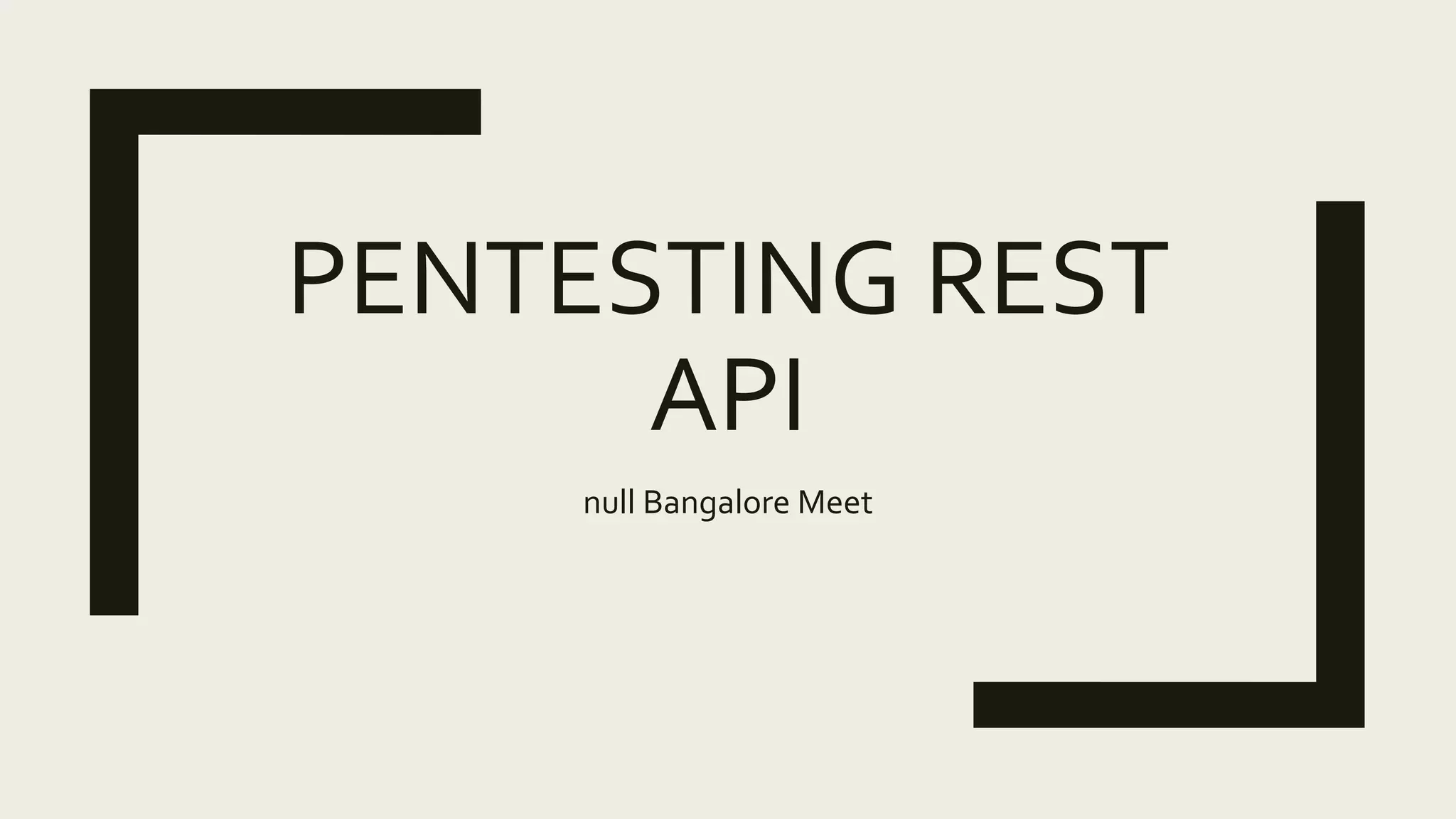 PENTESTING REST API

null Bangalore Meet